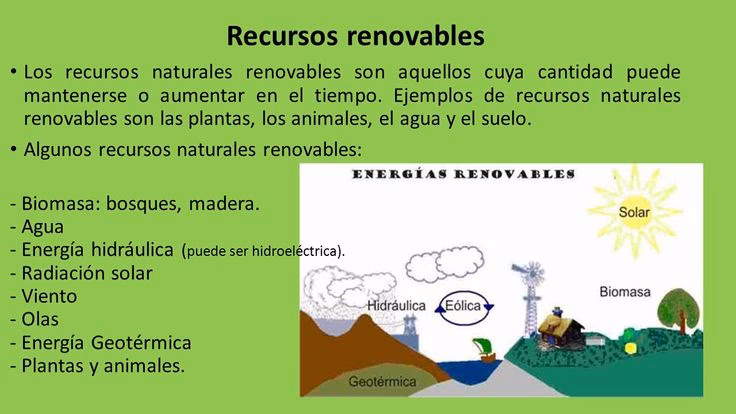 Recursos renovables

• Los recursos naturales renovables son aquellos cuya cantidad puede mantenerse o aumentar en el tiempo. Ejemplos de recursos naturales renovables son las plantas, los animales, el agua y el suelo.

• Algunos recursos naturales renovables:

- Biomasa: bosques, madera.
- Agua
- Energía hidráulica (puede ser hidroeléctrica).
- Radiación solar
- Viento
- Olas
- Energía Geotérmica
- Plantas y animales.

ENERGÍAS RENOVABLES

Solar

Hidráulica

Eólica

Biomasa

Geotérmica